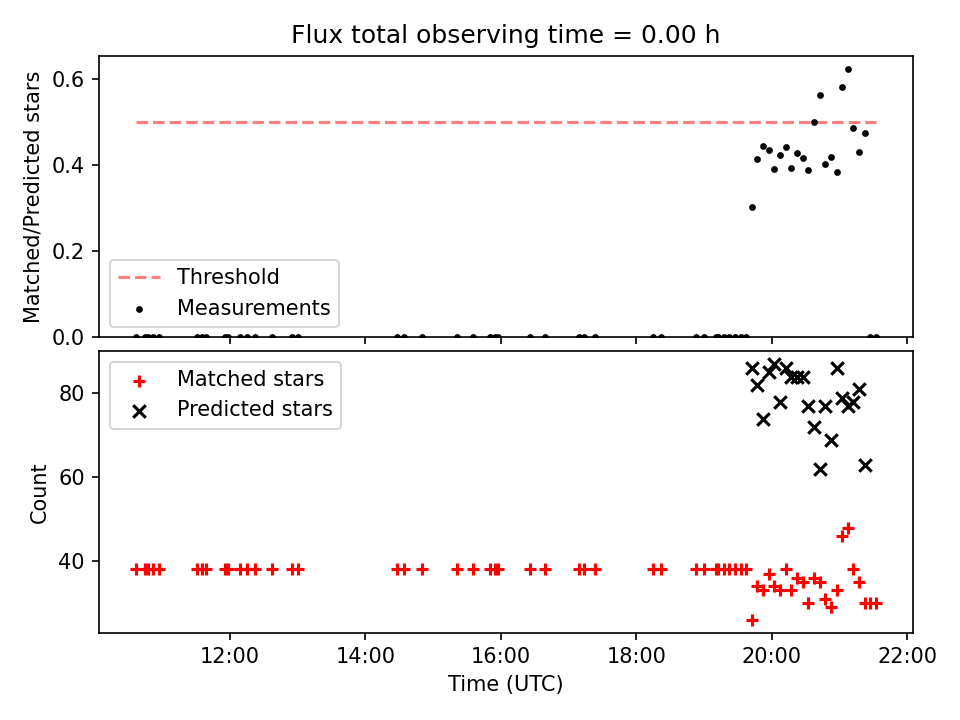 Flux total observing time = 0.00 h

Matched/Predicted stars

0.6
0.4
0.2
0.0

Threshold
Measurements

Matched stars
Predicted stars

Count

80
60
40

12:00
14:00
16:00
18:00
20:00
22:00

Time (UTC)